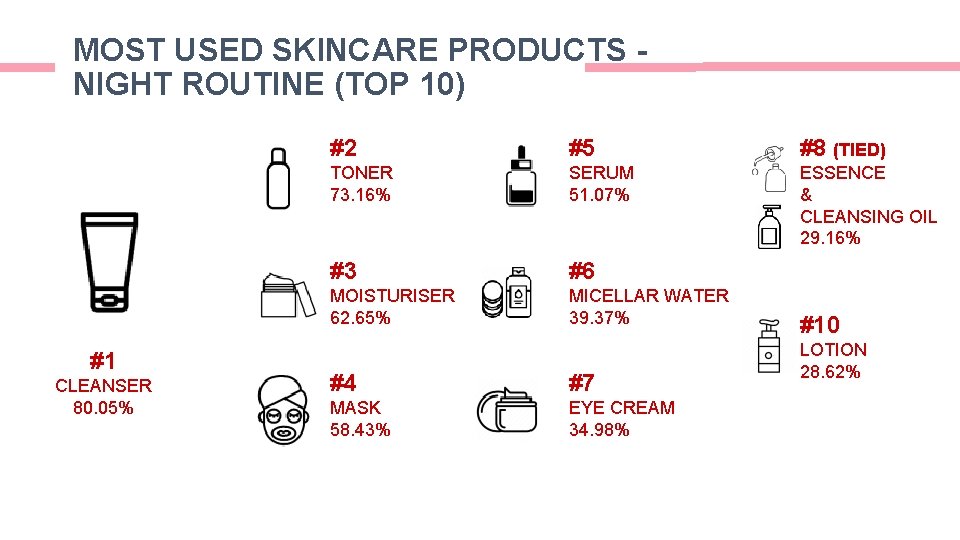 MOST USED SKINCARE PRODUCTS - NIGHT ROUTINE (TOP 10)

#1
CLEANSER
80.05%

#2
TONER
73.16%

#3
MOISTURISER
62.65%

#4
MASK
58.43%

#5
SERUM
51.07%

#6
MICELLAR WATER
39.37%

#7
EYE CREAM
34.98%

#8 (TIED)
ESSENCE
&
CLEANSING OIL
29.16%

#10
LOTION
28.62%